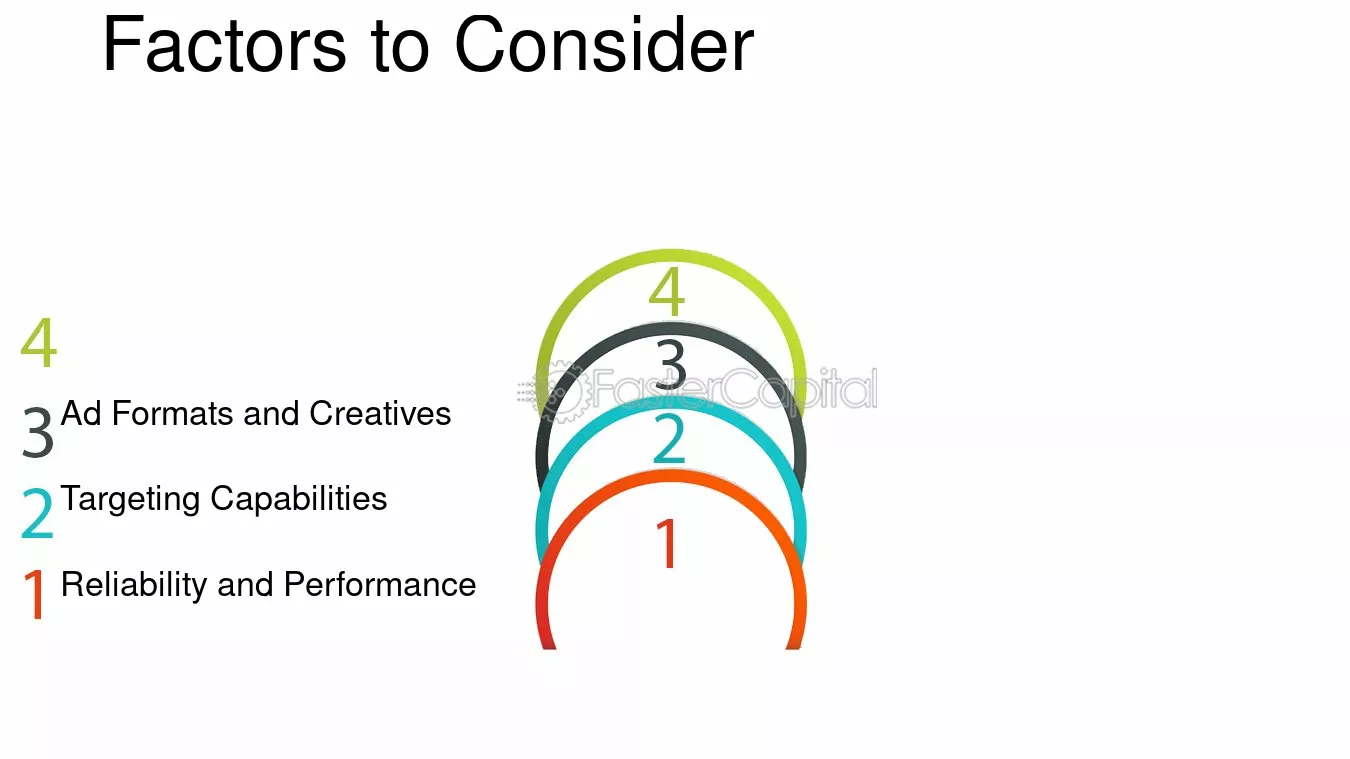 Factors to Consider

4

3 Ad Formats and Creatives

2 Targeting Capabilities

1 Reliability and Performance

4
3
2
1

FasterCapital